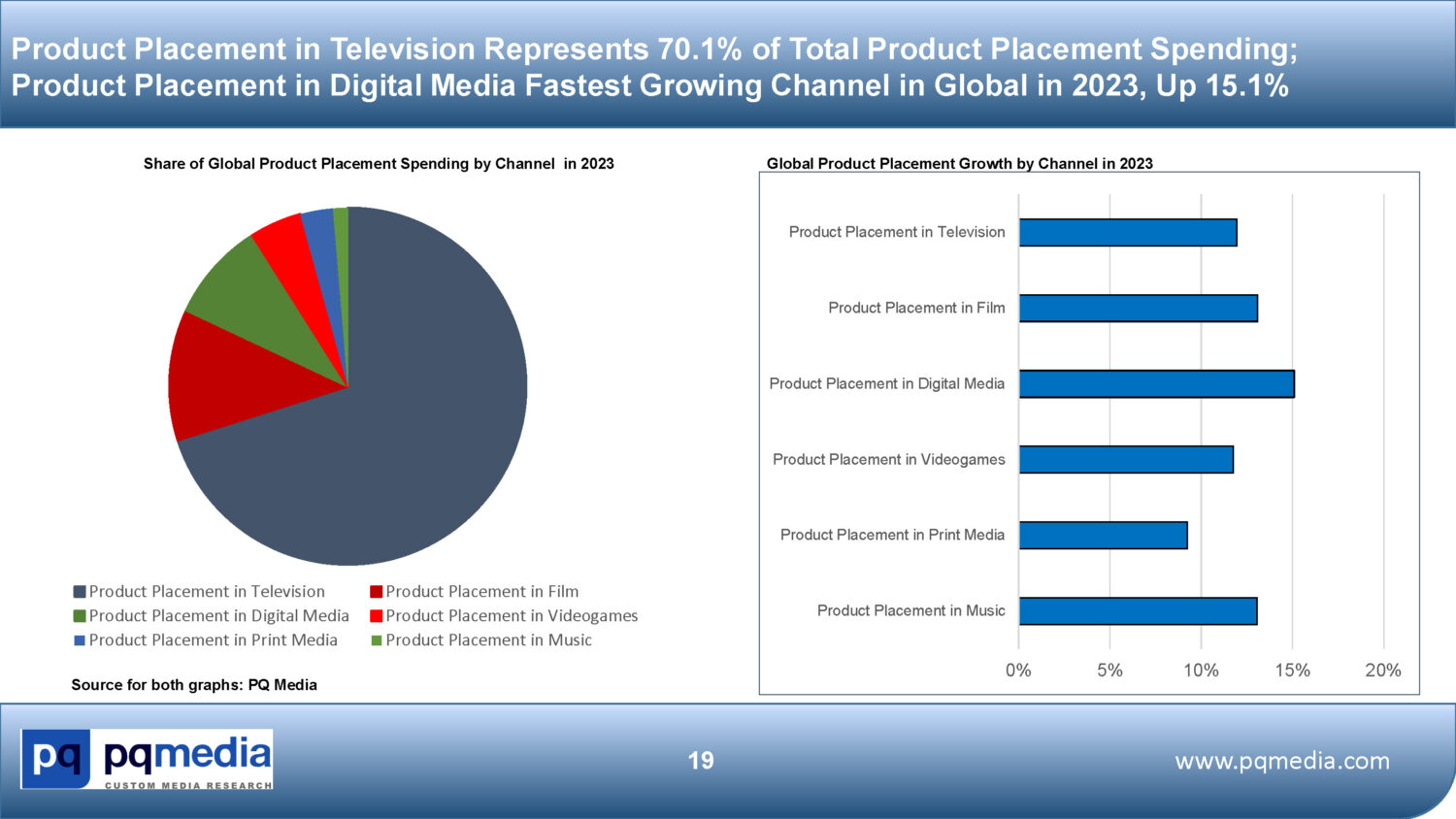 Product Placement in Television Represents 70.1% of Total Product Placement Spending; Product Placement in Digital Media Fastest Growing Channel in Global in 2023, Up 15.1%

Share of Global Product Placement Spending by Channel in 2023

Product Placement in Television
Product Placement in Film
Product Placement in Digital Media
Product Placement in Videogames
Product Placement in Print Media
Product Placement in Music

Source for both graphs: PQ Media

Global Product Placement Growth by Channel in 2023

Product Placement in Television
Product Placement in Film
Product Placement in Digital Media
Product Placement in Videogames
Product Placement in Print Media
Product Placement in Music

0%
5%
10%
15%
20%

pq pqmedia
CUSTOM MEDIA RESEARCH

19

www.pqmedia.com